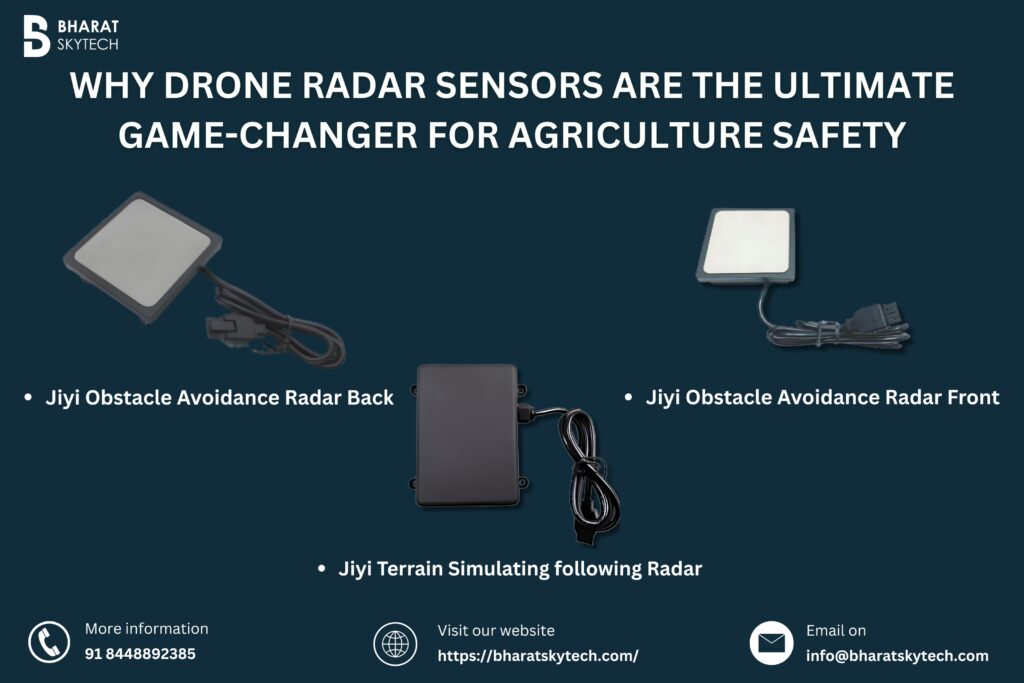 BHARAT
SKYTECH

WHY DRONE RADAR SENSORS ARE THE ULTIMATE GAME-CHANGER FOR AGRICULTURE SAFETY

• Jiyi Obstacle Avoidance Radar Back

• Jiyi Obstacle Avoidance Radar Front

• Jiyi Terrain Simulating following Radar

More information
91 8448892385

Visit our website
https://bharatskytech.com/

Email on
info@bharatskytech.com